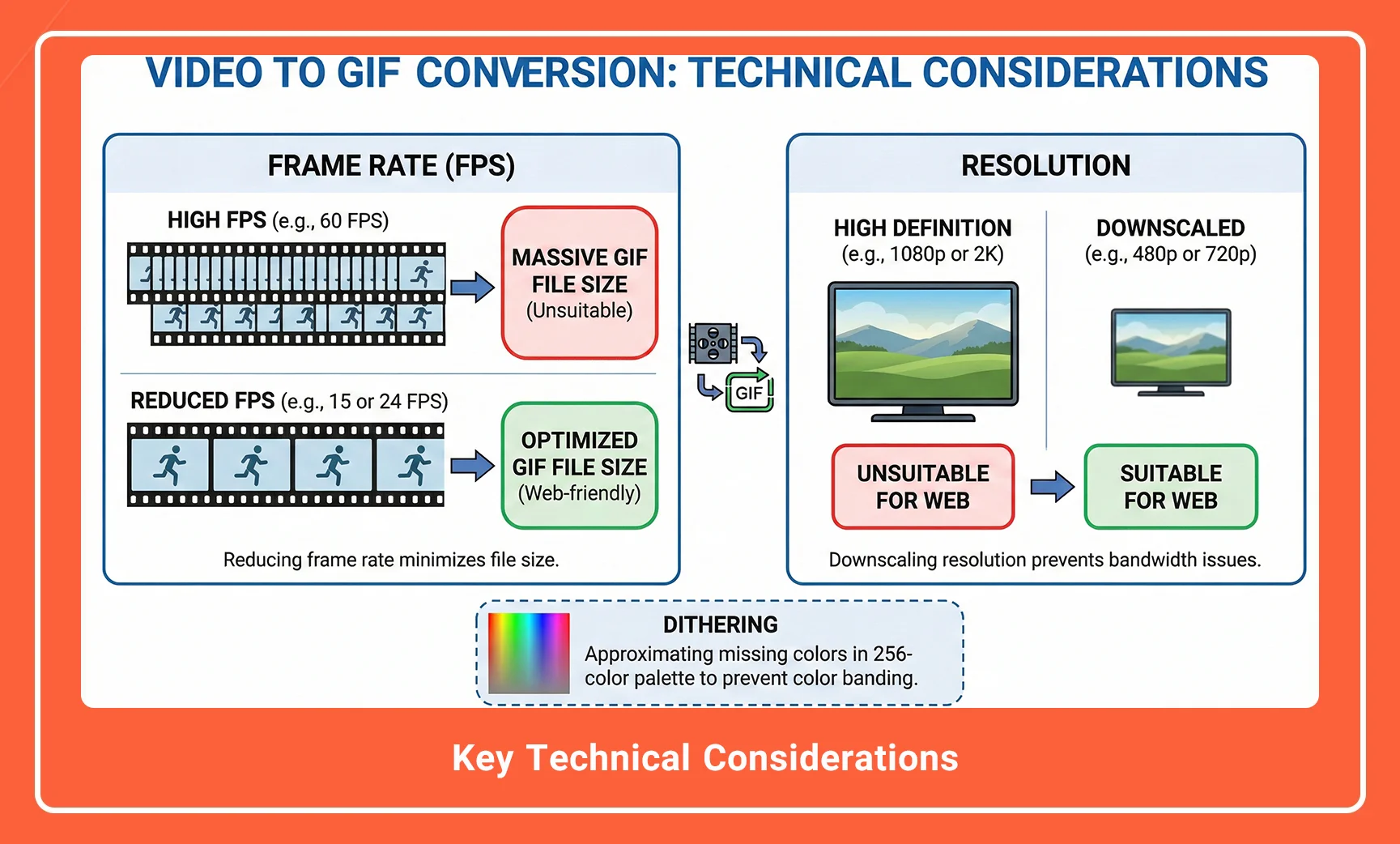 VIDEO TO GIF CONVERSION: TECHNICAL CONSIDERATIONS

FRAME RATE (FPS)

HIGH FPS (e.g., 60 FPS)

MASSIVE GIF FILE SIZE (Unsuitable)

REDUCED FPS (e.g., 15 or 24 FPS)

OPTIMIZED GIF FILE SIZE (Web-friendly)

Reducing frame rate minimizes file size.

GIF

RESOLUTION

HIGH DEFINITION (e.g., 1080p or 2K)

DOWNSCALED (e.g., 480p or 720p)

UNSUITABLE FOR WEB

SUITABLE FOR WEB

Downscaling resolution prevents bandwidth issues.

DITHERING

Approximating missing colors in 256-color palette to prevent color banding.

Key Technical Considerations